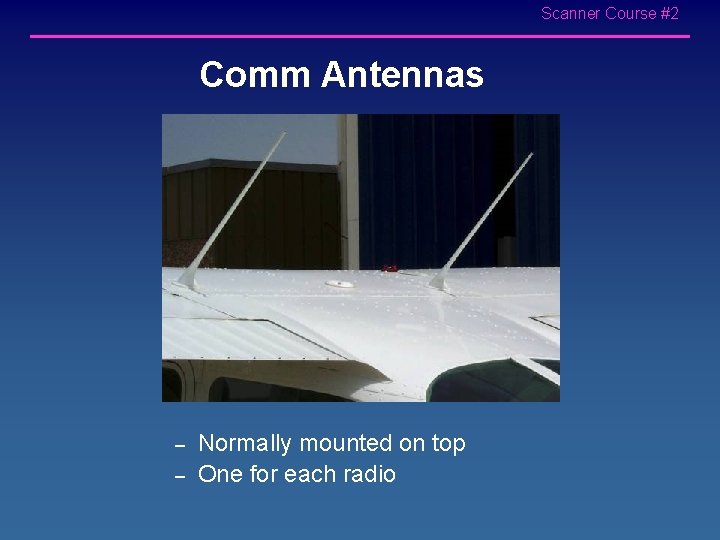 Scanner Course #2

Comm Antennas

– Normally mounted on top
– One for each radio